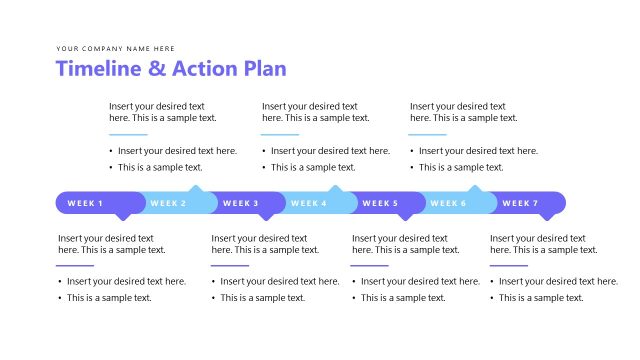 YOUR COMPANY NAME HERE

Timeline & Action Plan

Insert your desired text here. This is a sample text.

• Insert your desired text here.
• This is a sample text.

Insert your desired text here. This is a sample text.

• Insert your desired text here.
• This is a sample text.

Insert your desired text here. This is a sample text.

• Insert your desired text here.
• This is a sample text.

WEEK 1 WEEK 2 WEEK 3 WEEK 4 WEEK 5 WEEK 6 WEEK 7

Insert your desired text here. This is a sample text.

• Insert your desired text here.
• This is a sample text.

Insert your desired text here. This is a sample text.

• Insert your desired text here.
• This is a sample text.

Insert your desired text here. This is a sample text.

• Insert your desired text here.
• This is a sample text.

Insert your desired text here. This is a sample text.

• Insert your desired text here.
• This is a sample text.